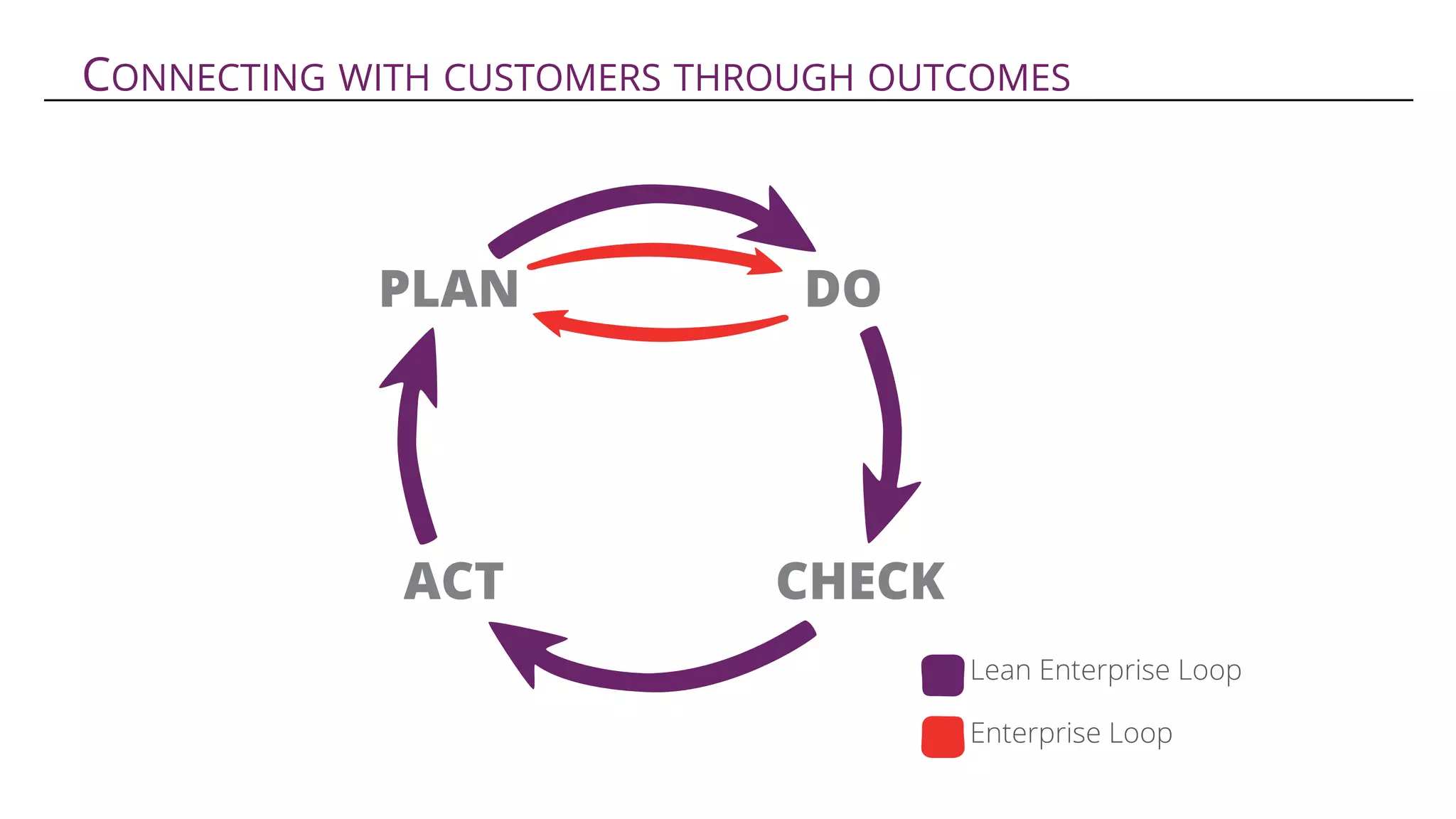 CONNECTING WITH CUSTOMERS THROUGH OUTCOMES

PLAN
DO
CHECK
ACT

Lean Enterprise Loop
Enterprise Loop